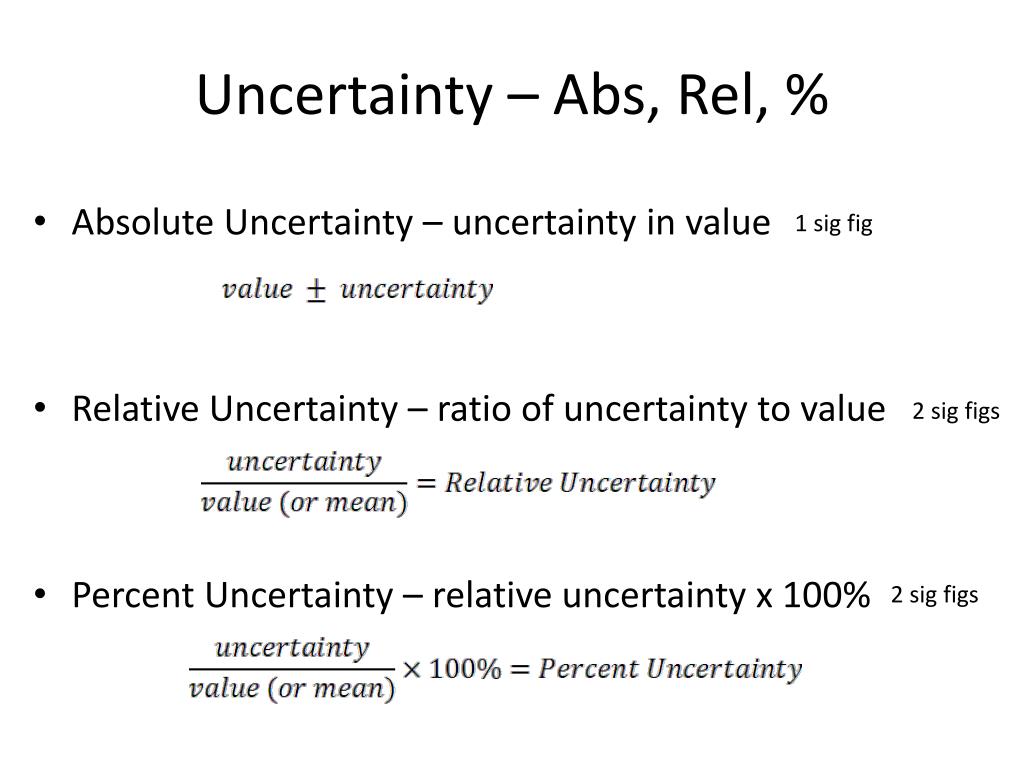 Uncertainty – Abs, Rel, %

• Absolute Uncertainty – uncertainty in value 1 sig fig

$value \pm uncertainty$

• Relative Uncertainty – ratio of uncertainty to value 2 sig figs

$\frac{uncertainty}{value\ (or\ mean)} = Relative\ Uncertainty$

• Percent Uncertainty – relative uncertainty x 100% 2 sig figs

$\frac{uncertainty}{value\ (or\ mean)} \times 100\% = Percent\ Uncertainty$